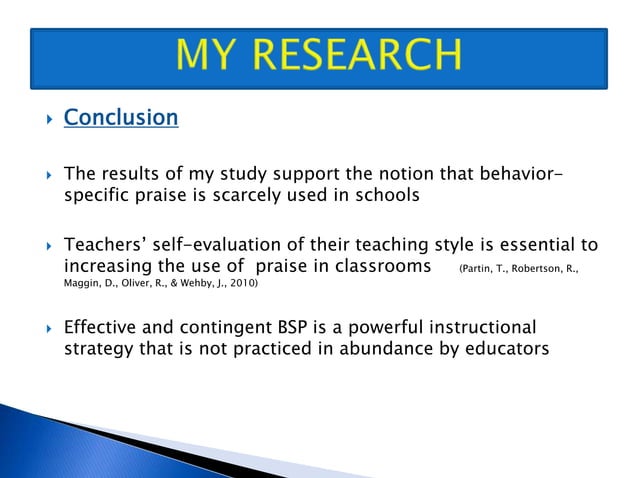 MY RESEARCH

Conclusion

The results of my study support the notion that behavior-specific praise is scarcely used in schools

Teachers' self-evaluation of their teaching style is essential to increasing the use of praise in classrooms (Partin, T., Robertson, R., Maggin, D., Oliver, R., & Wehby, J., 2010)

Effective and contingent BSP is a powerful instructional strategy that is not practiced in abundance by educators